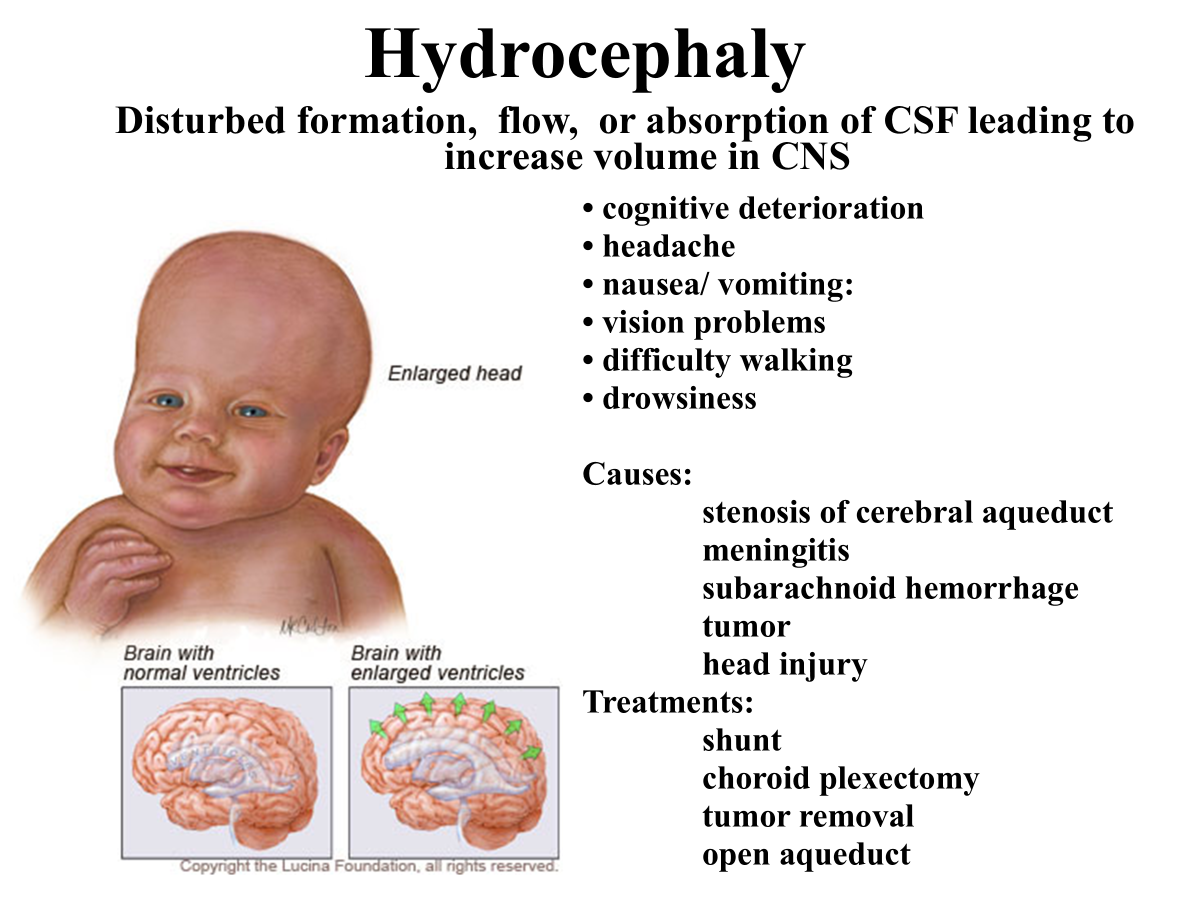 Hydrocephaly

Disturbed formation, flow, or absorption of CSF leading to increase volume in CNS

Enlarged head

Brain with normal ventricles

Brain with enlarged ventricles

Copyright the Lucina Foundation, all rights reserved.

• cognitive deterioration
• headache
• nausea/ vomiting:
• vision problems
• difficulty walking
• drowsiness

Causes:
stenosis of cerebral aqueduct
meningitis
subarachnoid hemorrhage
tumor
head injury
Treatments:
shunt
choroid plexectomy
tumor removal
open aqueduct